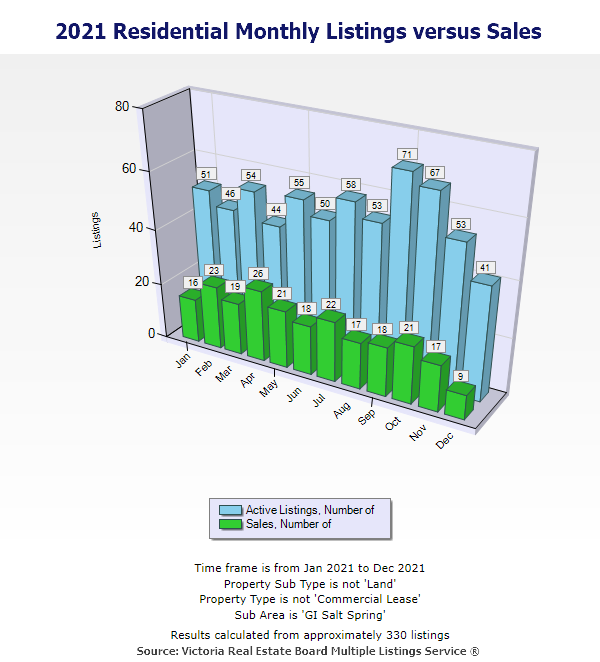 2021 Residential Monthly Listings versus Sales

80
60
40
20
0
Listings

51 46 54 44 55 50 58 53 71 67 53 41
16 23 19 26 21 18 22 17 18 21 17 9

Jan Feb Mar Apr May Jun Jul Aug Sep Oct Nov Dec

Active Listings, Number of
Sales, Number of

Time frame is from Jan 2021 to Dec 2021
Property Sub Type is not 'Land'
Property Type is not 'Commercial Lease'
Sub Area is 'GI Salt Spring'

Results calculated from approximately 330 listings
Source: Victoria Real Estate Board Multiple Listings Service ®